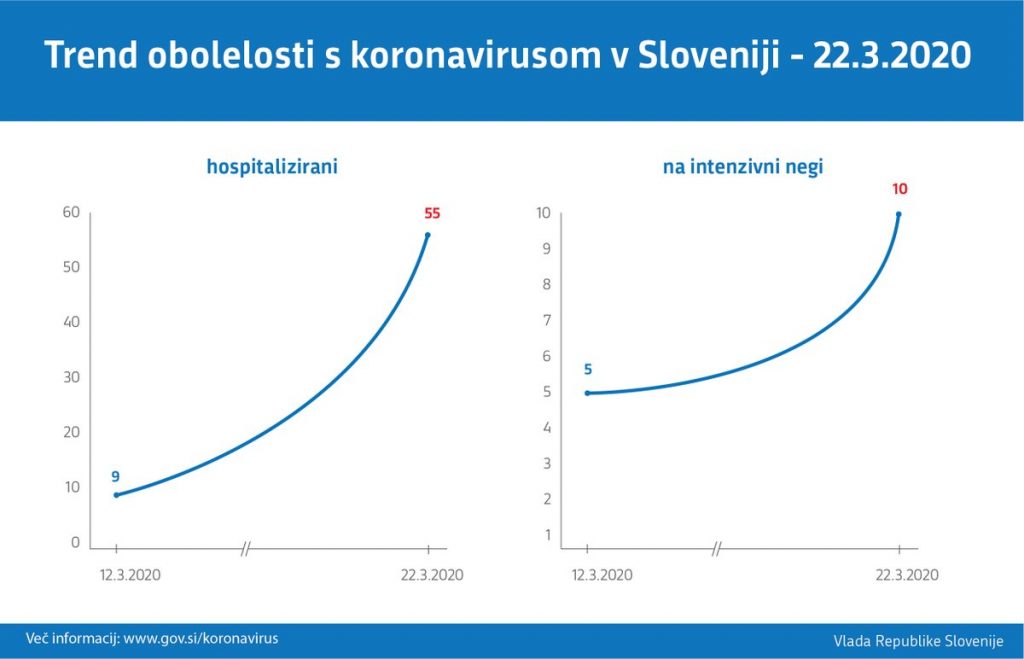 Trend obolelosti s koronavirusom v Sloveniji - 22.3.2020

hospitalizirani

60
50
40
30
20
10
0

9
55

12.3.2020
22.3.2020

na intenzivni negi

10
9
8
7
6
5
4
3
2
1

5
10

12.3.2020
22.3.2020

Več informacij: www.gov.si/koronavirus

Vlada Republike Slovenije